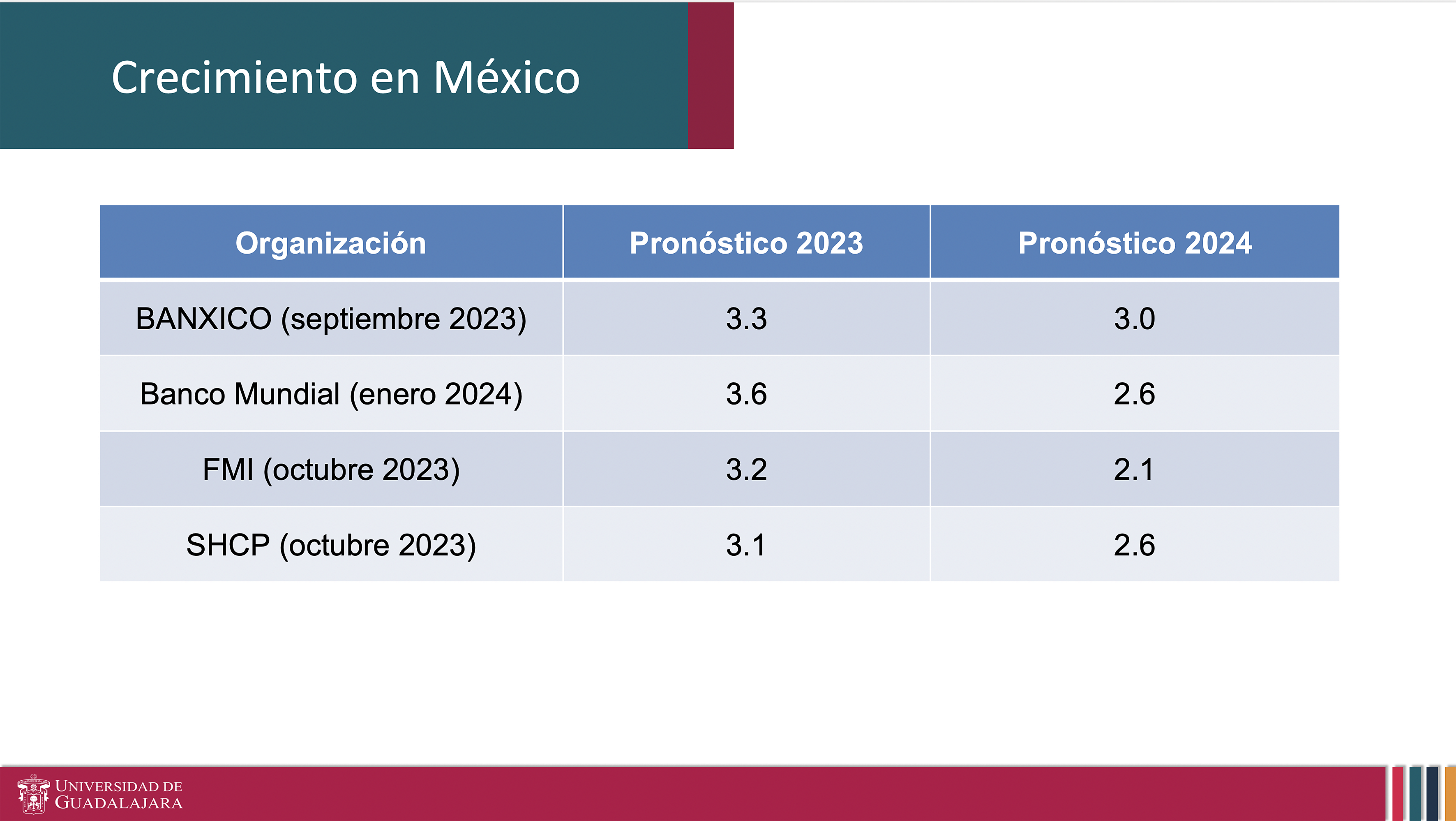 Crecimiento en México

| Organización | Pronóstico 2023 | Pronóstico 2024 |
|---|---|---|
| BANXICO (septiembre 2023) | 3.3 | 3.0 |
| Banco Mundial (enero 2024) | 3.6 | 2.6 |
| FMI (octubre 2023) | 3.2 | 2.1 |
| SHCP (octubre 2023) | 3.1 | 2.6 |

UNIVERSIDAD DE GUADALAJARA